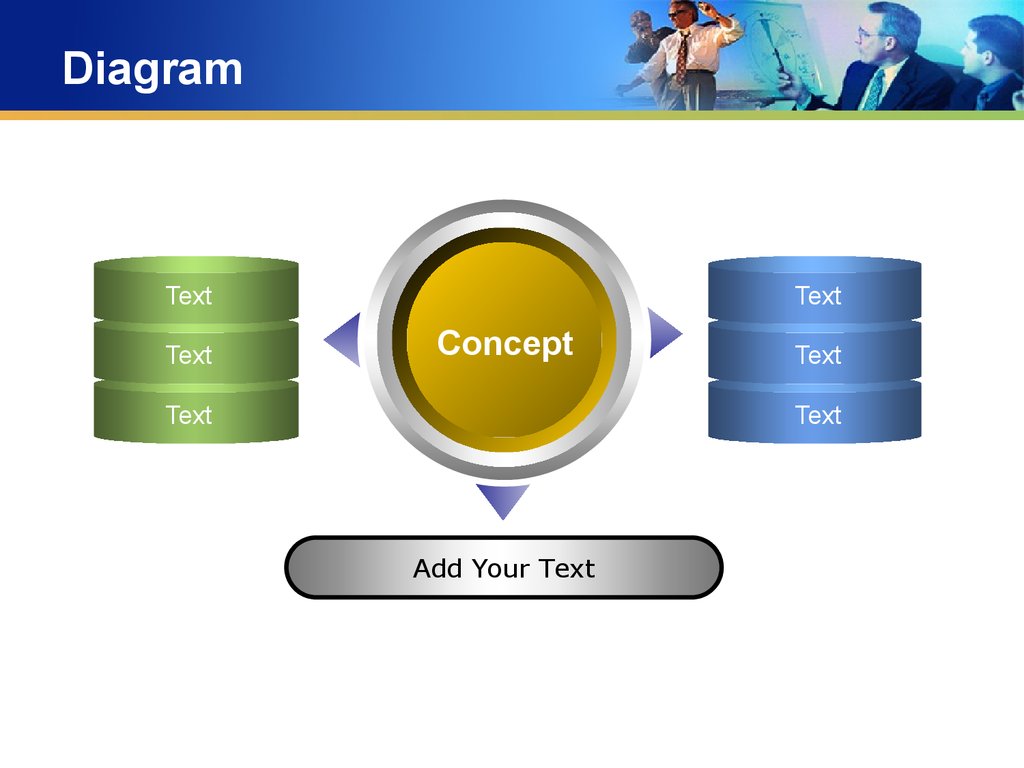 Diagram

Text

Text

Text

Concept

Text

Text

Text

Add Your Text